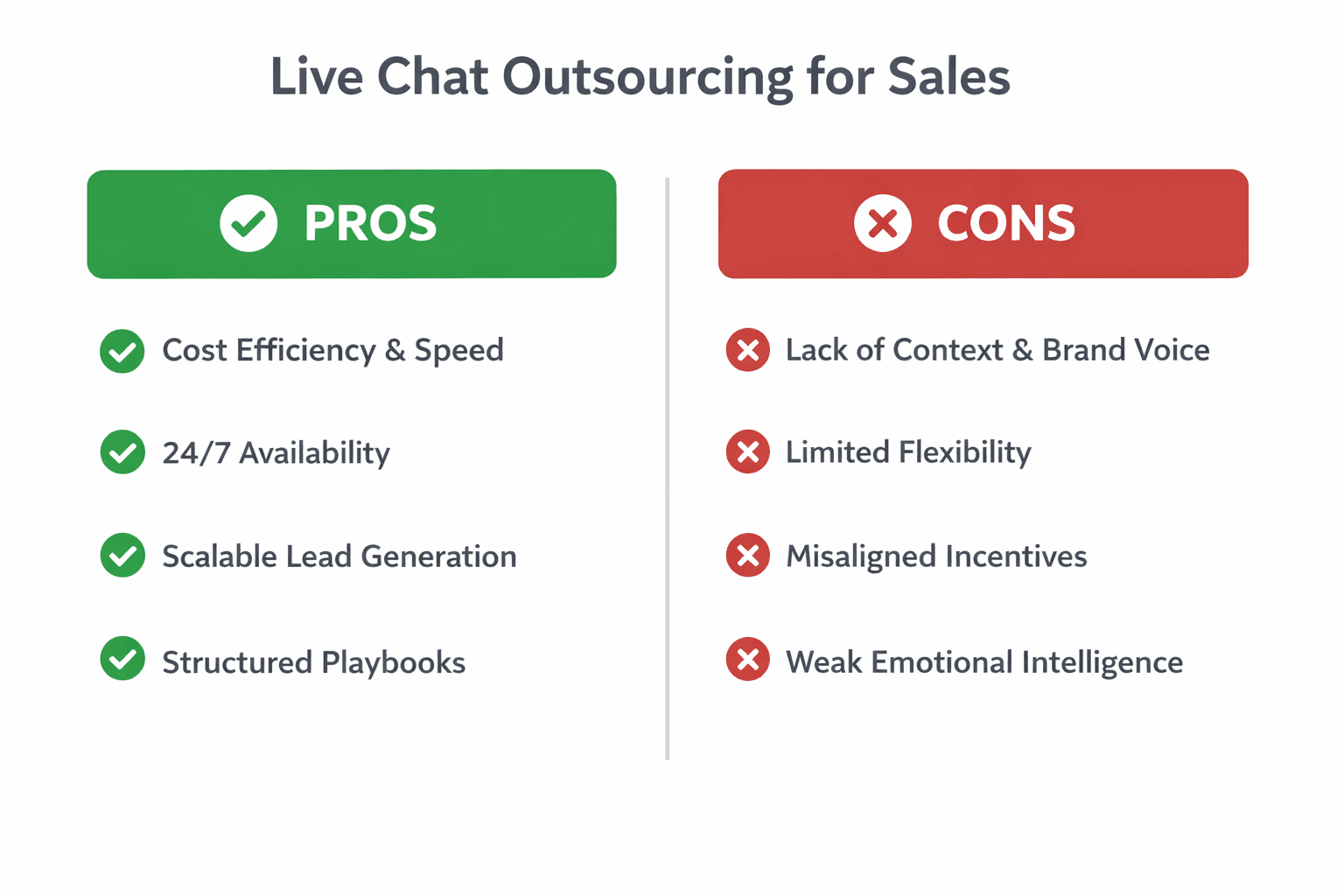 Live Chat Outsourcing for Sales

PROS

Cost Efficiency & Speed

24/7 Availability

Scalable Lead Generation

Structured Playbooks

CONS

Lack of Context & Brand Voice

Limited Flexibility

Misaligned Incentives

Weak Emotional Intelligence